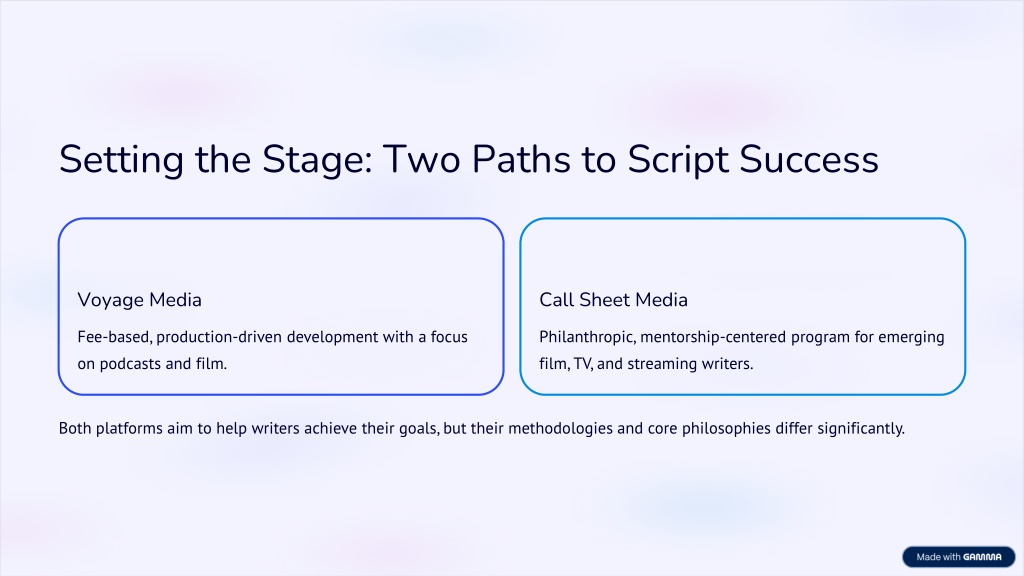 Setting the Stage: Two Paths to Script Success

Voyage Media

Fee-based, production-driven development with a focus on podcasts and film.

Call Sheet Media

Philanthropic, mentorship-centered program for emerging film, TV, and streaming writers.

Both platforms aim to help writers achieve their goals, but their methodologies and core philosophies differ significantly.

Made with GAMMA